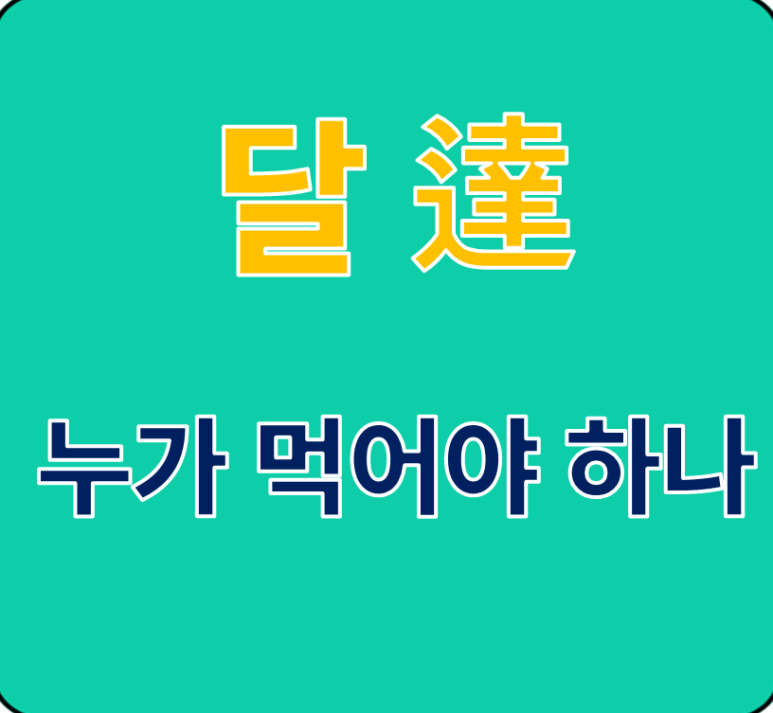 달 達

누가 먹어야 하나